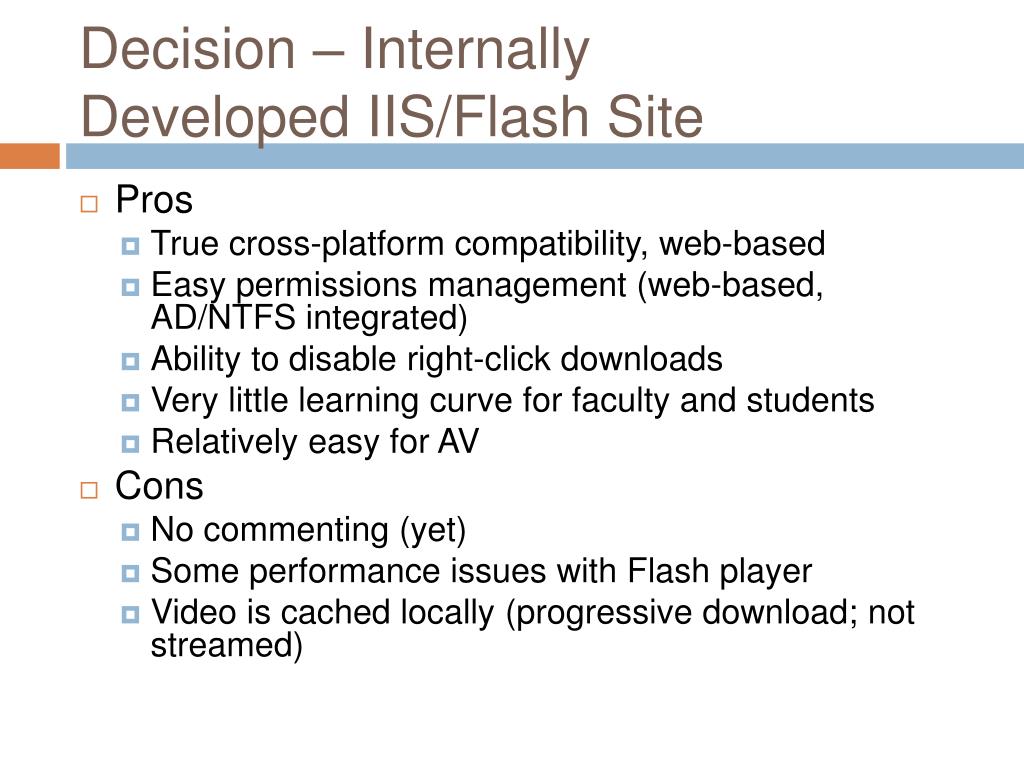 Decision – Internally Developed IIS/Flash Site

Pros
True cross-platform compatibility, web-based
Easy permissions management (web-based, AD/NTFS integrated)
Ability to disable right-click downloads
Very little learning curve for faculty and students
Relatively easy for AV

Cons
No commenting (yet)
Some performance issues with Flash player
Video is cached locally (progressive download; not streamed)